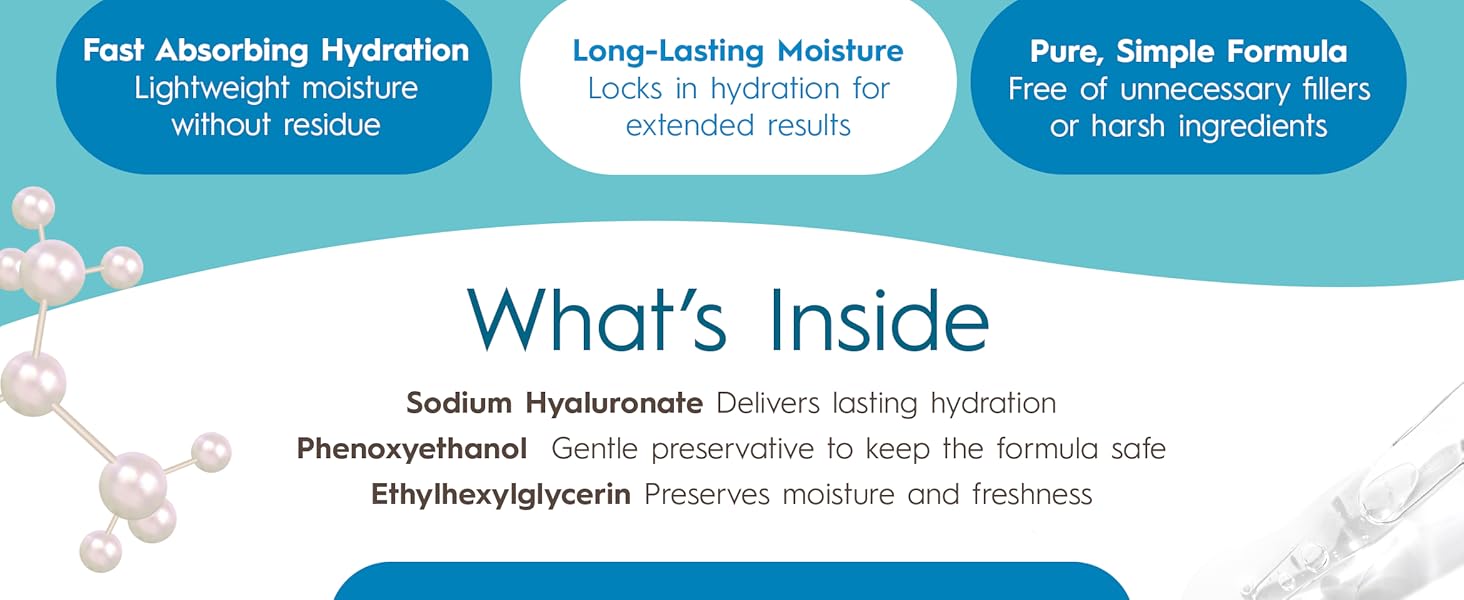 Fast Absorbing Hydration
Lightweight moisture without residue

Long-Lasting Moisture
Locks in hydration for extended results

Pure, Simple Formula
Free of unnecessary fillers or harsh ingredients

What's Inside

Sodium Hyaluronate Delivers lasting hydration
Phenoxyethanol Gentle preservative to keep the formula safe
Ethylhexylglycerin Preserves moisture and freshness